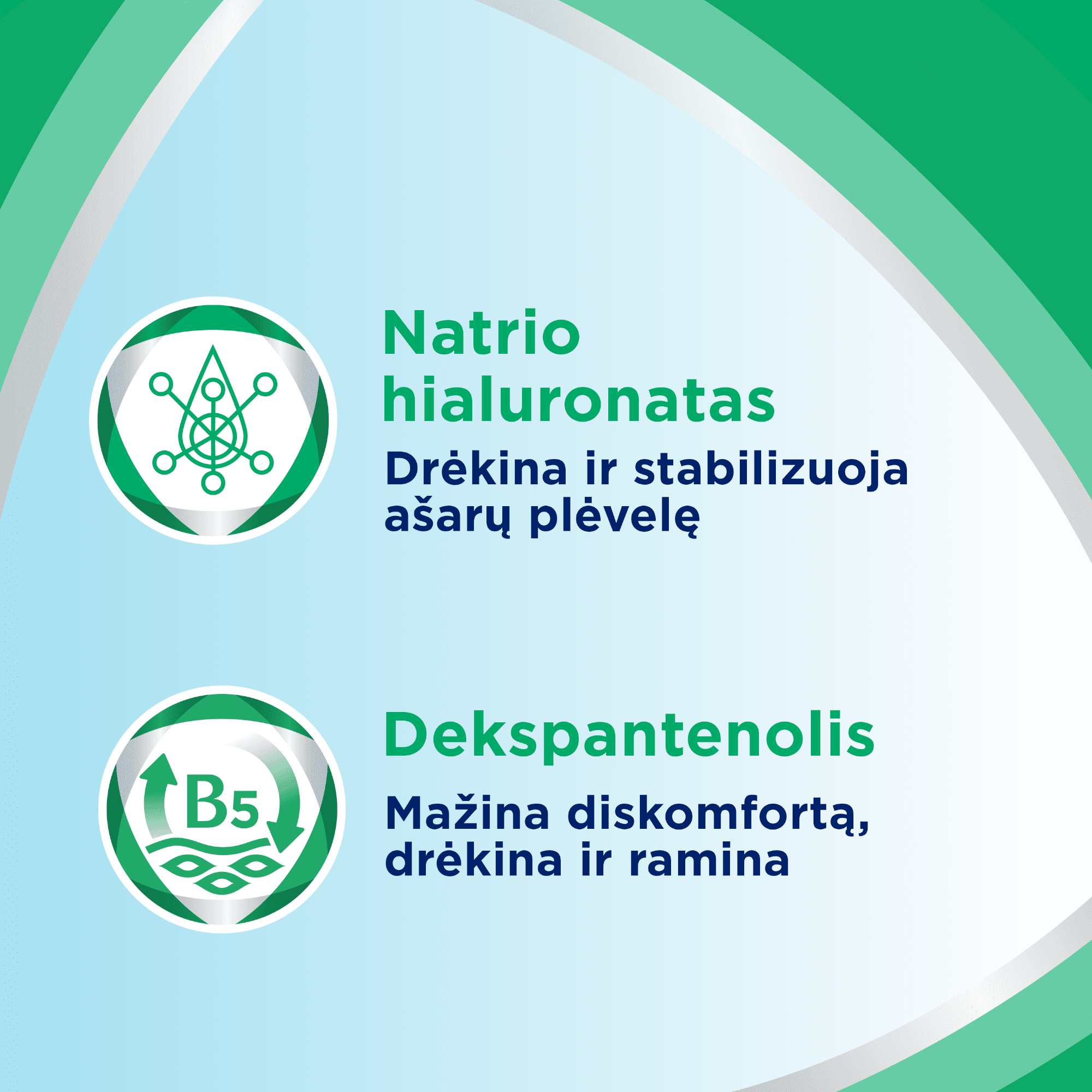 Natrio hialuronatas

Drėkina ir stabilizuoja ašarų plėvelę

B5

Dekspantenolis

Mažina diskomfortą, drėkina ir ramina